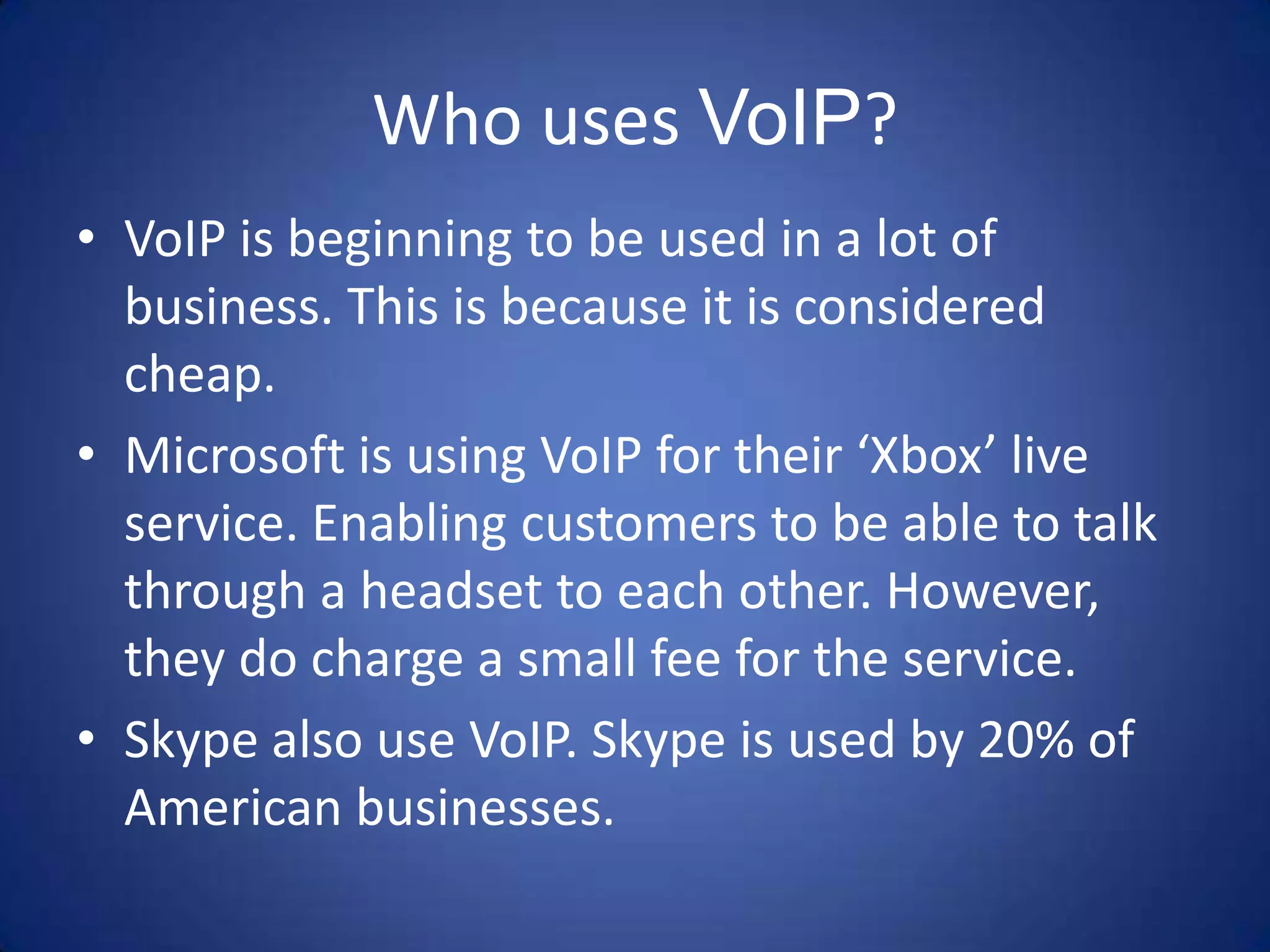 Who uses VoIP?

• VoIP is beginning to be used in a lot of business. This is because it is considered cheap.

• Microsoft is using VoIP for their ‘Xbox’ live service. Enabling customers to be able to talk through a headset to each other. However, they do charge a small fee for the service.

• Skype also use VoIP. Skype is used by 20% of American businesses.